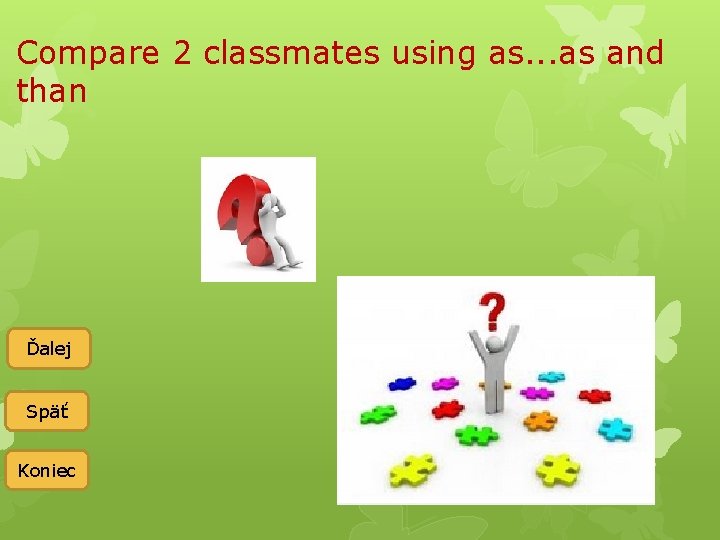 Compare 2 classmates using as...as and than

Ďalej

Späť

Koniec